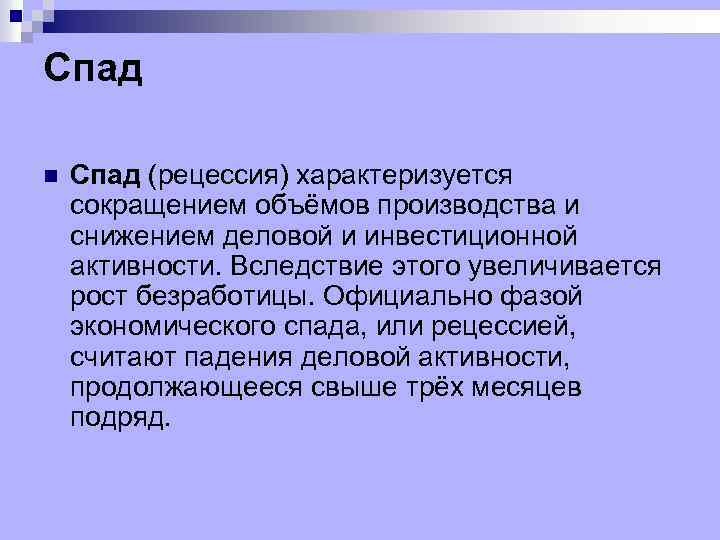 Спад

Спад (рецессия) характеризуется сокращением объёмов производства и снижением деловой и инвестиционной активности. Вследствие этого увеличивается рост безработицы. Официально фазой экономического спада, или рецессией, считают падения деловой активности, продолжающееся свыше трёх месяцев подряд.